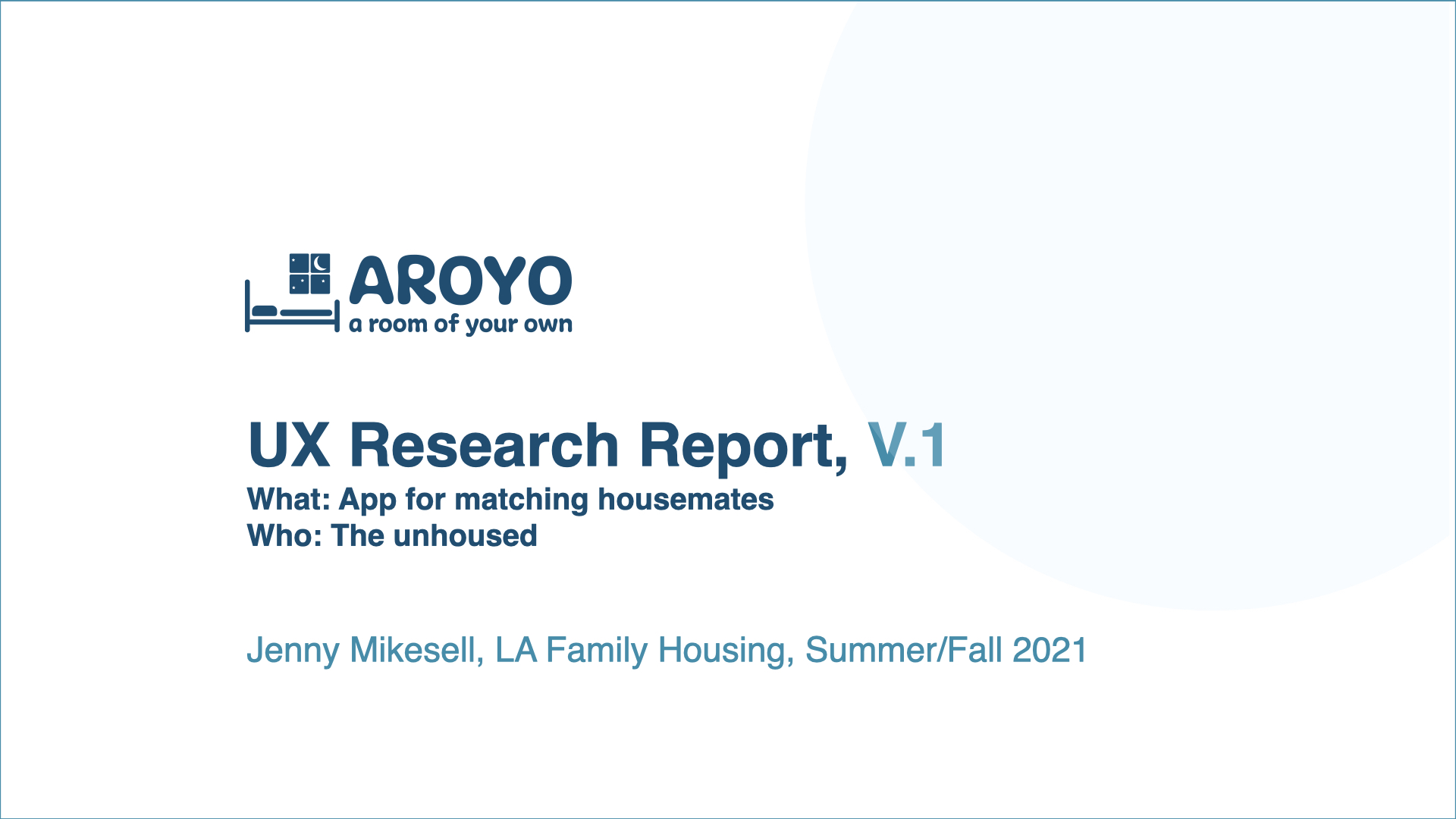 AROYO
a room of your own

UX Research Report, V.1
What: App for matching housemates
Who: The unhoused

Jenny Mikesell, LA Family Housing, Summer/Fall 2021